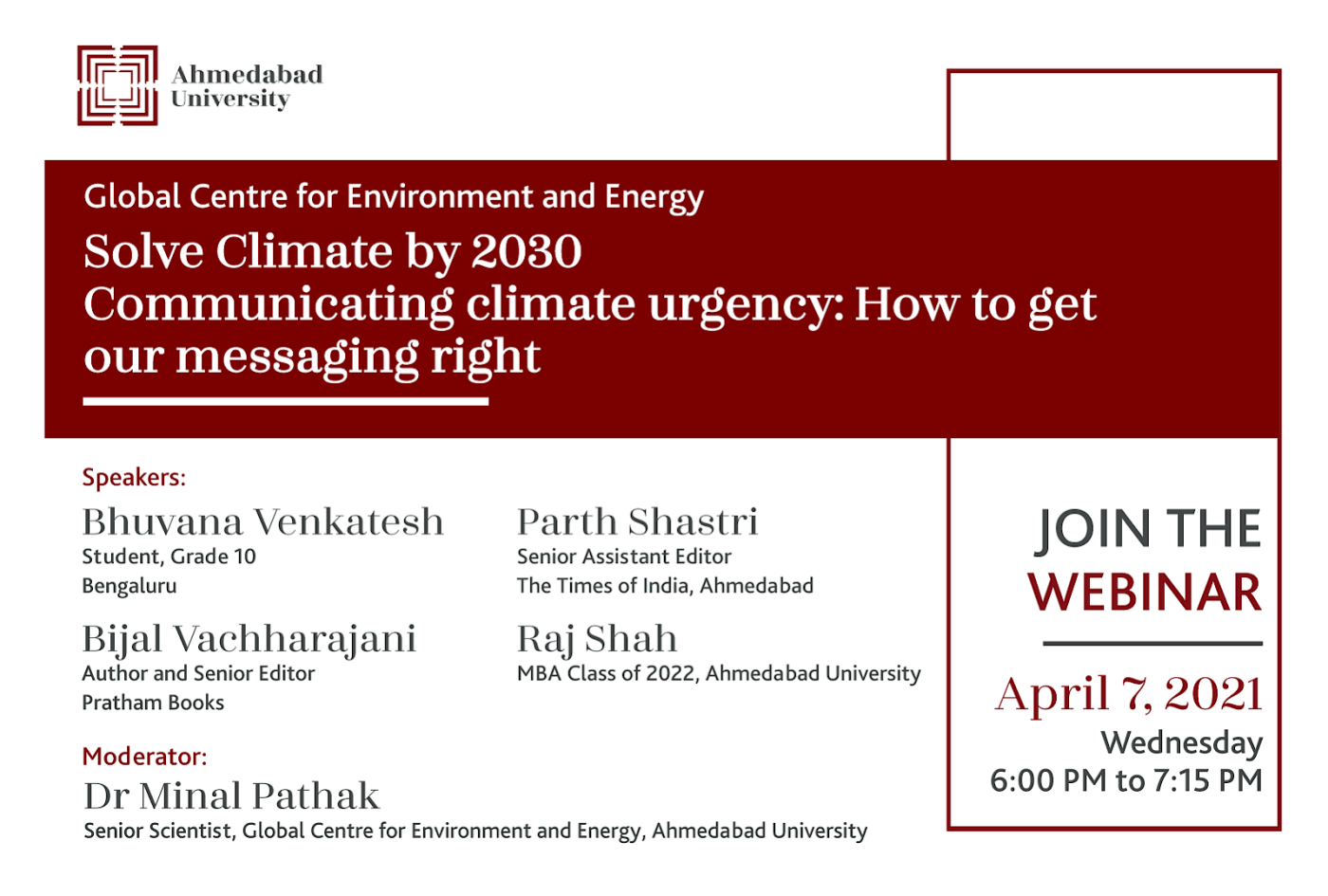 Ahmedabad University

Global Centre for Environment and Energy

Solve Climate by 2030
Communicating climate urgency: How to get our messaging right

Speakers:

Bhuvana Venkatesh
Student, Grade 10
Bengaluru

Bijal Vachharajani
Author and Senior Editor
Pratham Books

Parth Shastri
Senior Assistant Editor
The Times of India, Ahmedabad

Raj Shah
MBA Class of 2022, Ahmedabad University

Moderator:

Dr Minal Pathak
Senior Scientist, Global Centre for Environment and Energy, Ahmedabad University

JOIN THE WEBINAR

April 7, 2021
Wednesday
6:00 PM to 7:15 PM